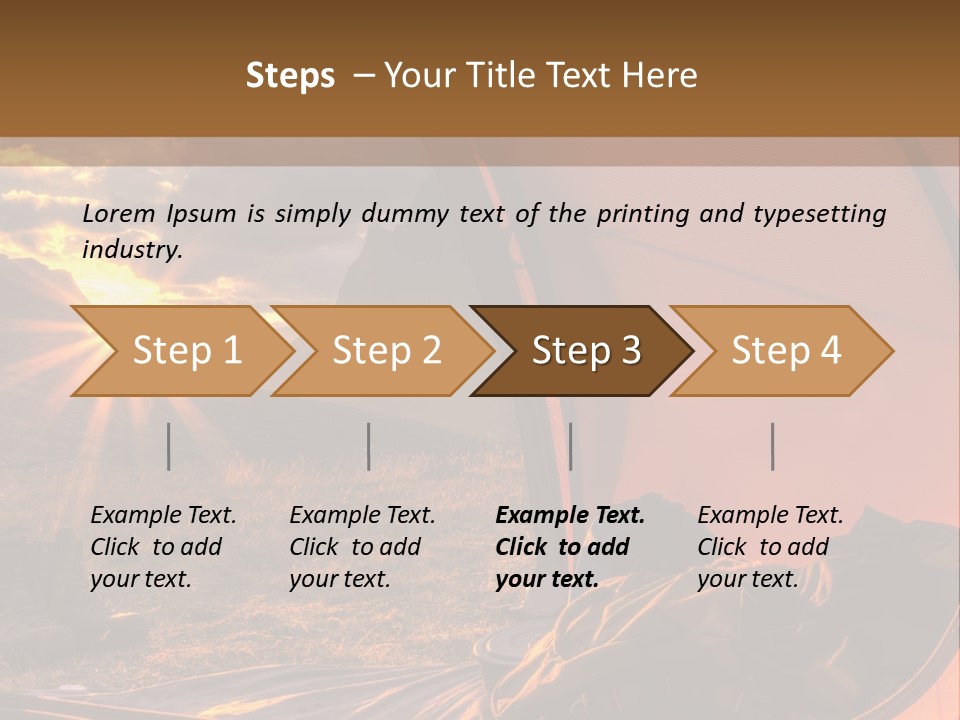 Steps – Your Title Text Here

Lorem Ipsum is simply dummy text of the printing and typesetting industry.

Step 1

Step 2

Step 3

Step 4

Example Text. Click to add your text.

Example Text. Click to add your text.

Example Text. Click to add your text.

Example Text. Click to add your text.